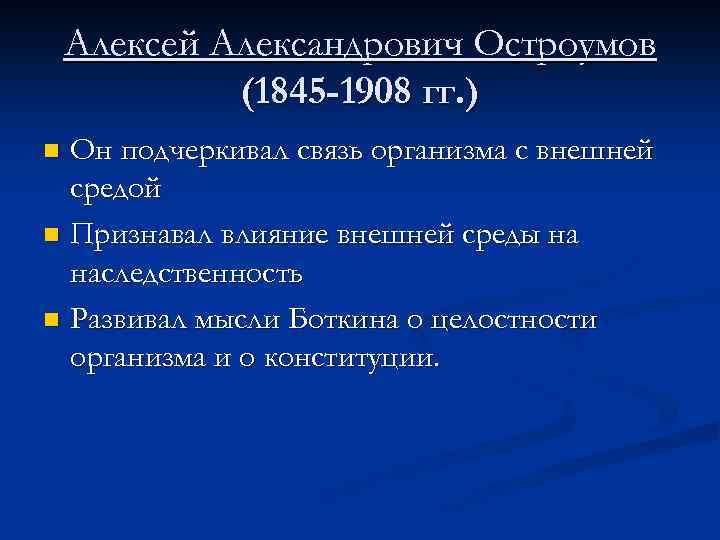 Алексей Александрович Остроумов (1845-1908 гг.)

Он подчеркивал связь организма с внешней средой

Признавал влияние внешней среды на наследственность

Развивал мысли Боткина о целостности организма и о конституции.